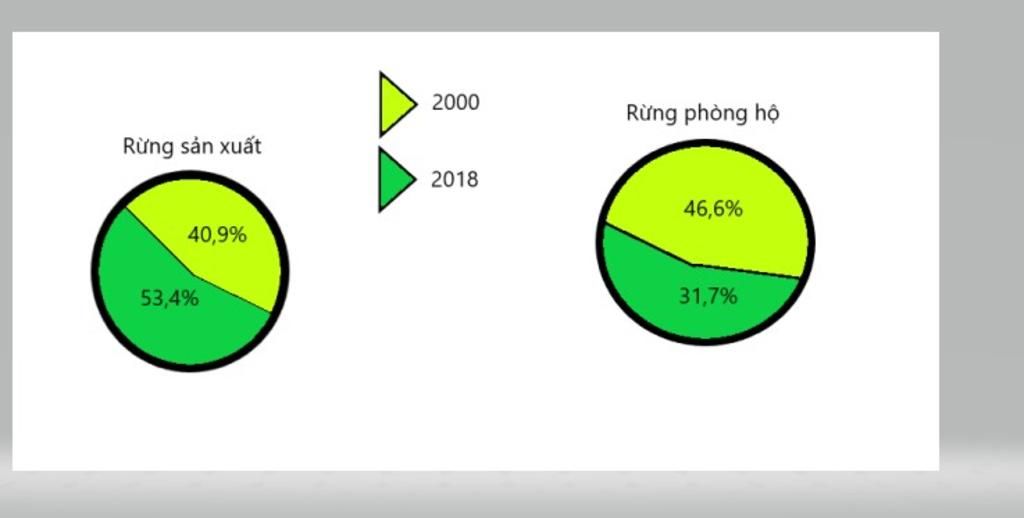 2000

2018

Rừng sản xuất

40,9%

53,4%

Rừng phòng hộ

46,6%

31,7%